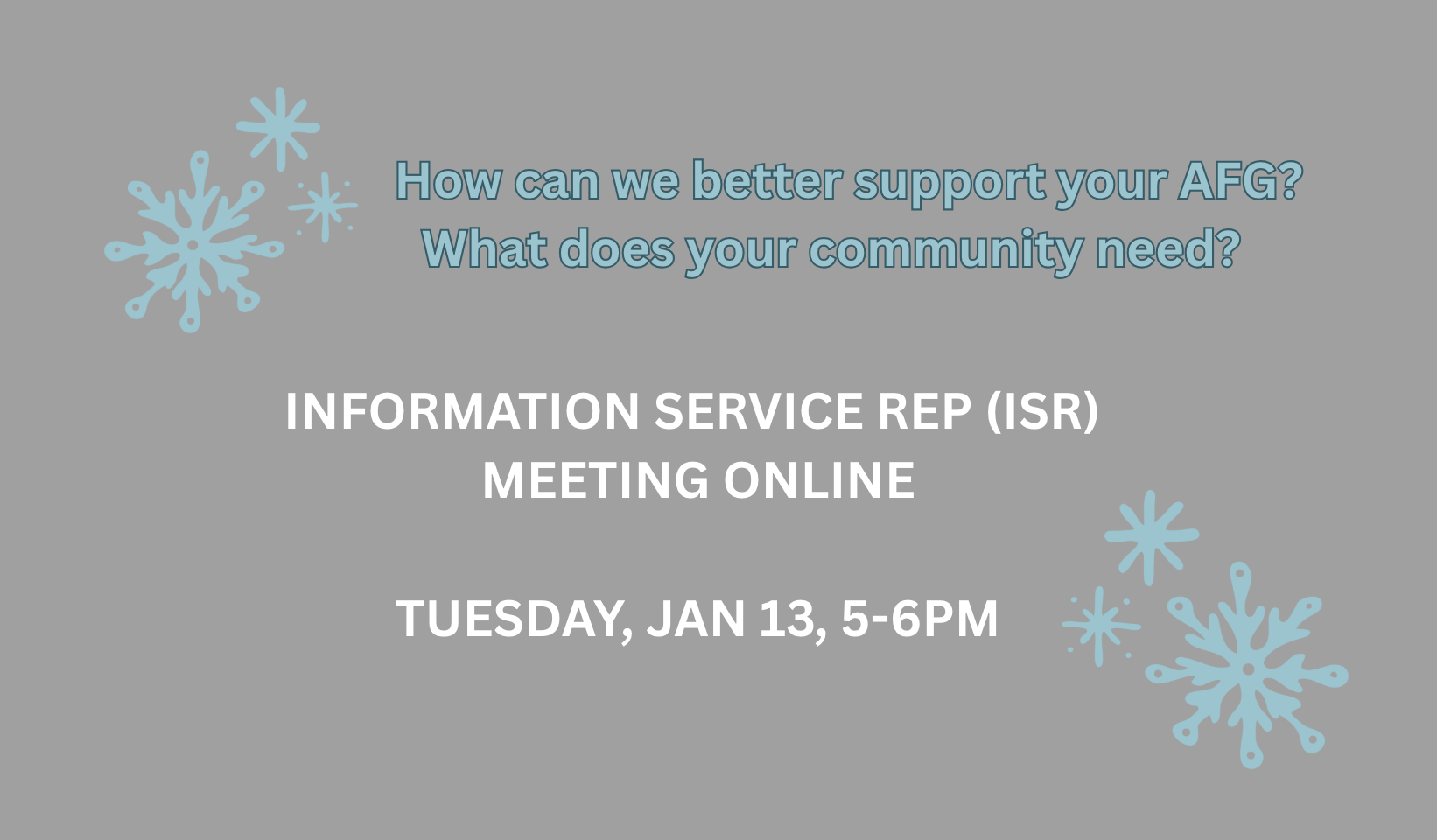 How can we better support your AFG?
What does your community need?

INFORMATION SERVICE REP (ISR)
MEETING ONLINE

TUESDAY, JAN 13, 5-6PM